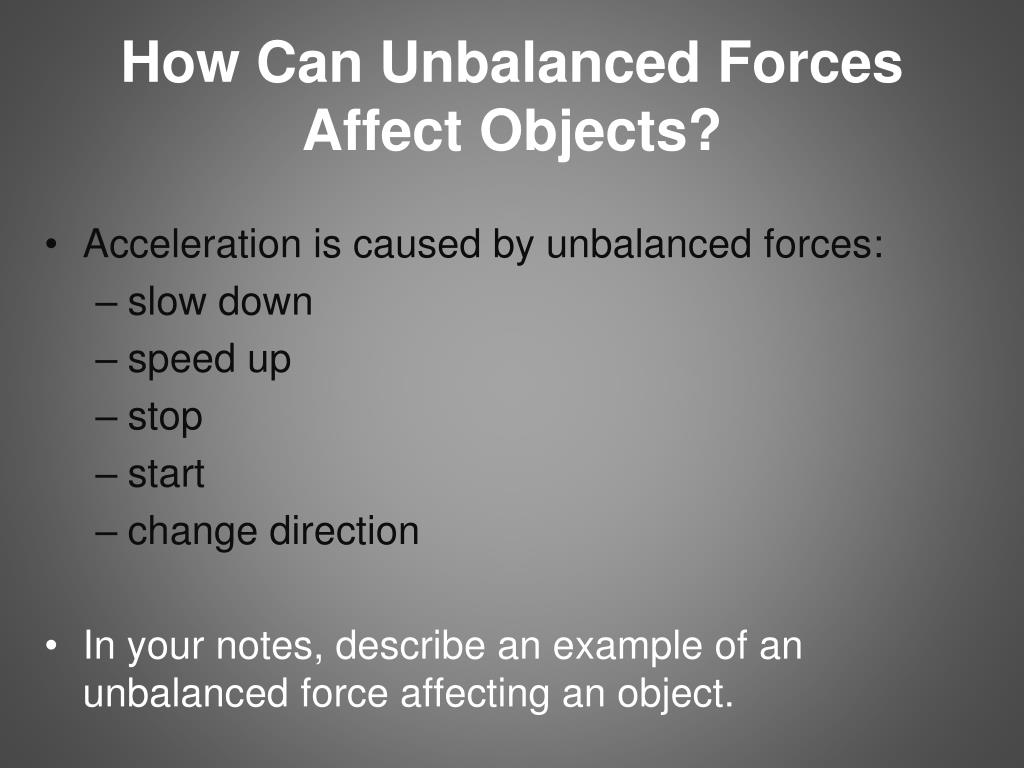 How Can Unbalanced Forces Affect Objects?

• Acceleration is caused by unbalanced forces:
– slow down
– speed up
– stop
– start
– change direction

• In your notes, describe an example of an unbalanced force affecting an object.